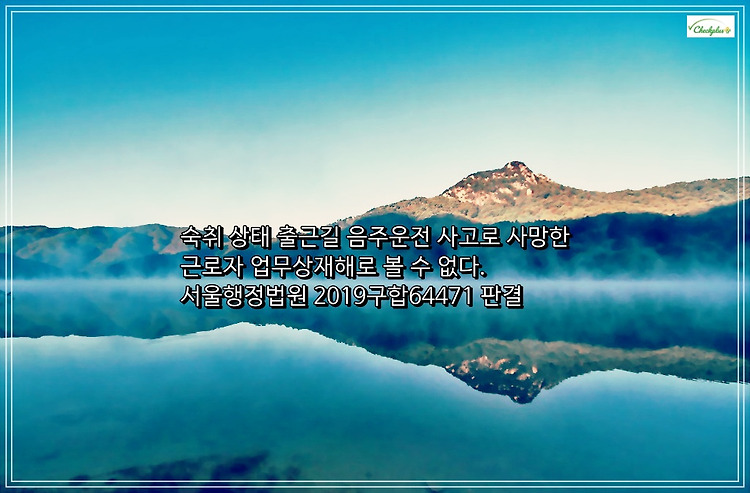 Checkplus

숙취 상태 출근길 음주운전 사고로 사망한
근로자 업무상재해로 볼 수 없다.
서울행정법원 2019구합64471 판결